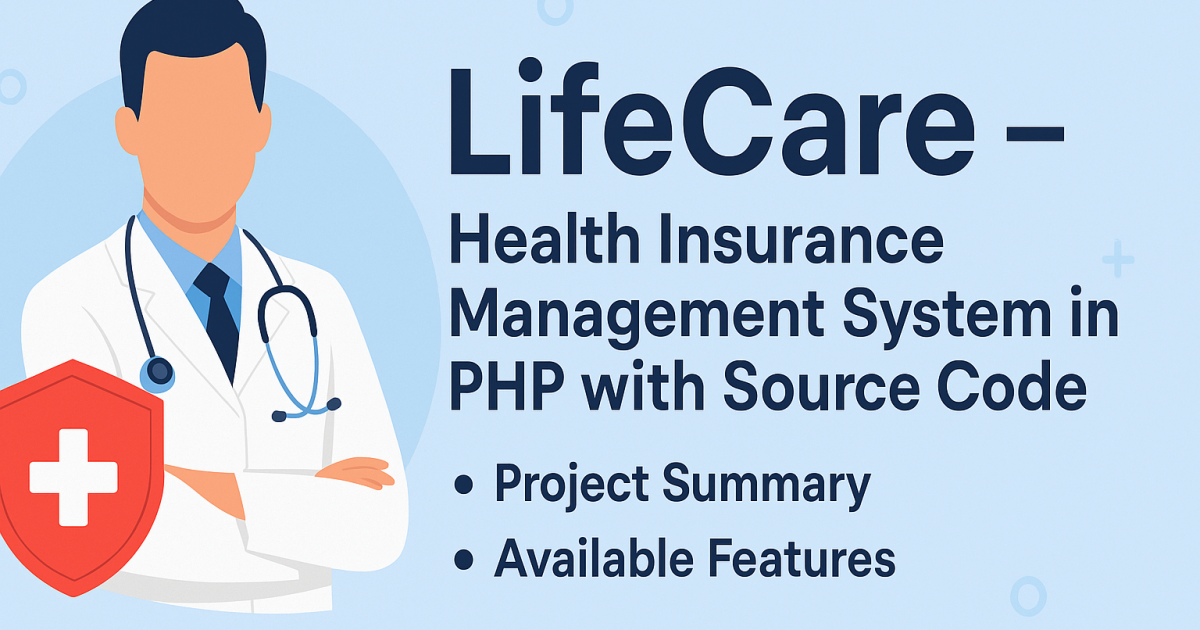 LifeCare –

Health Insurance Management System in PHP with Source Code

• Project Summary
• Available Features